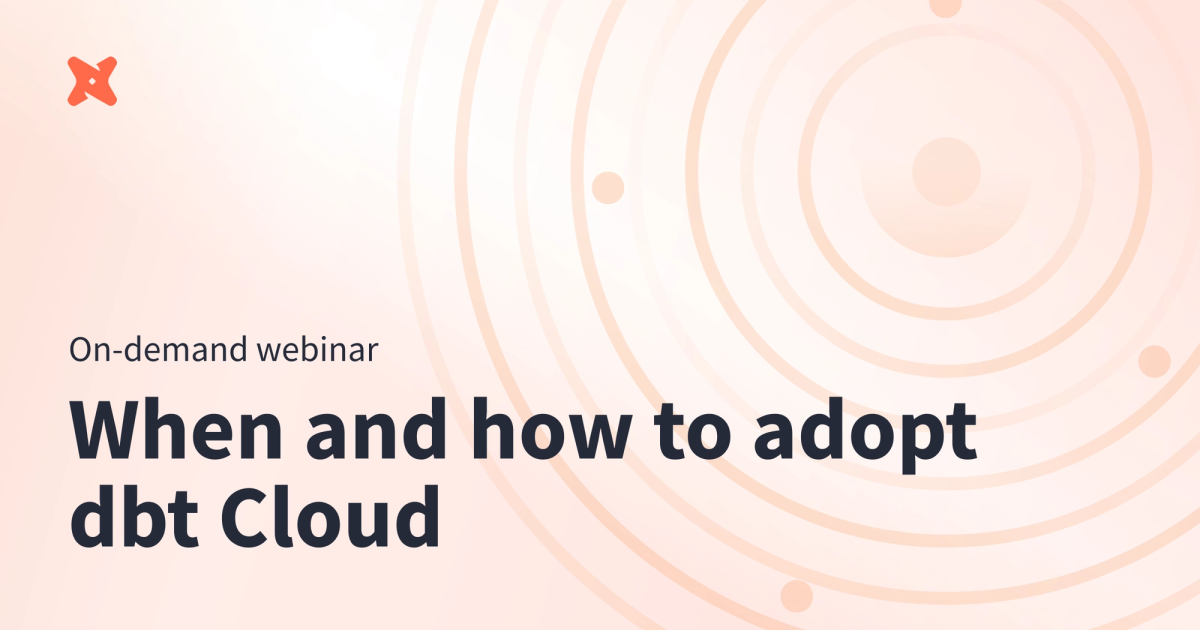 On-demand webinar

When and how to adopt dbt Cloud